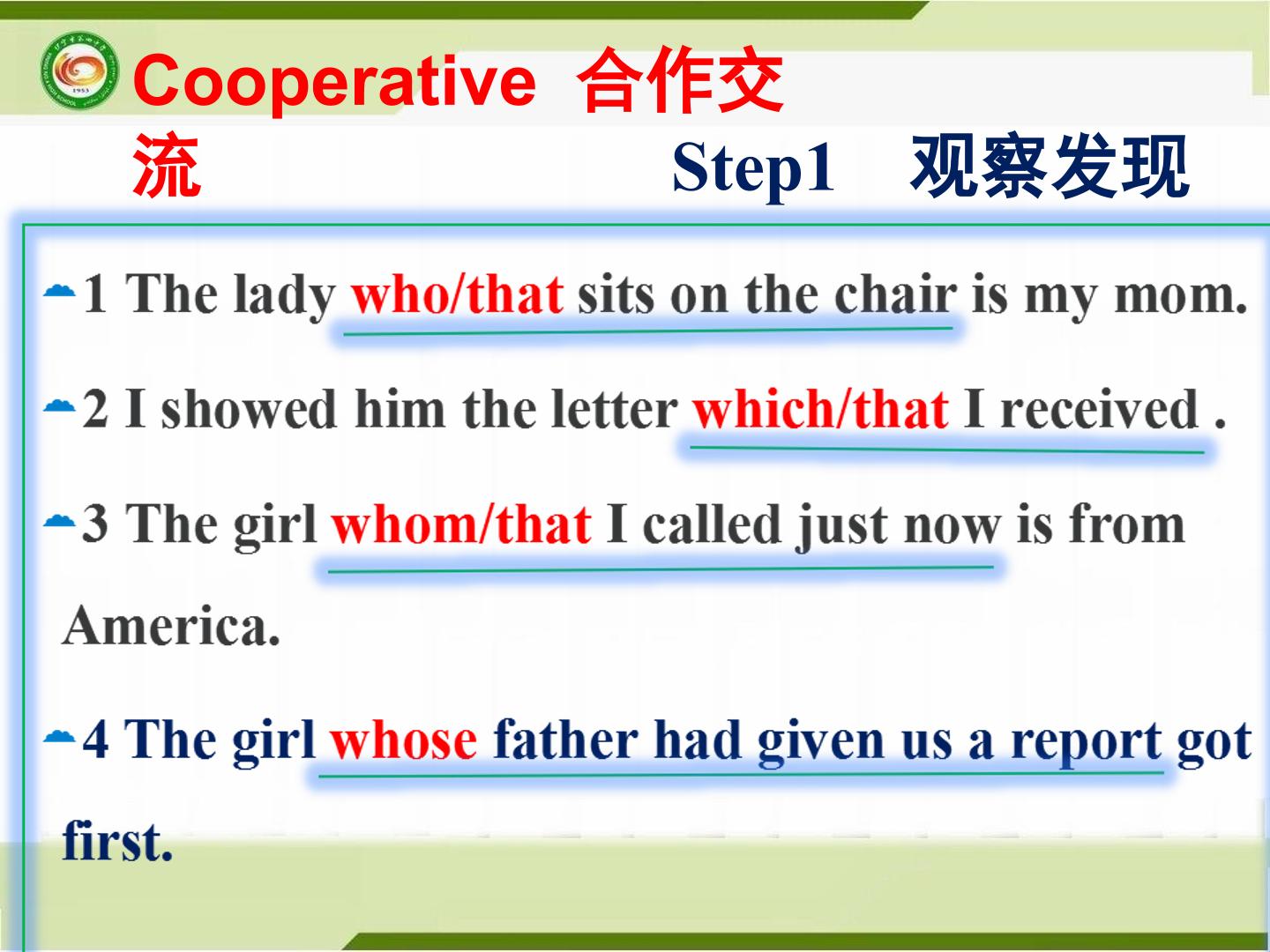 Cooperative 合作交流

Step1 观察发现

1 The lady who/that sits on the chair is my mom.

2 I showed him the letter which/that I received .

3 The girl whom/that I called just now is from America.

4 The girl whose father had given us a report got first.